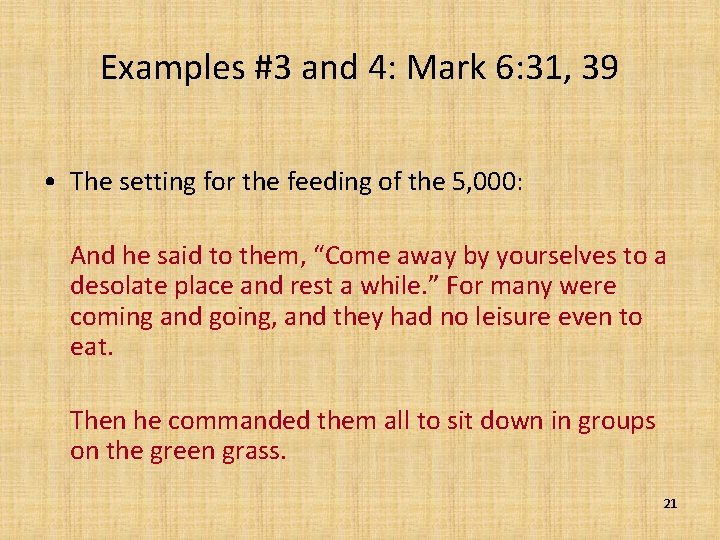 Examples #3 and 4: Mark 6:31, 39

• The setting for the feeding of the 5,000:

And he said to them, “Come away by yourselves to a desolate place and rest a while.” For many were coming and going, and they had no leisure even to eat.

Then he commanded them all to sit down in groups on the green grass.

21